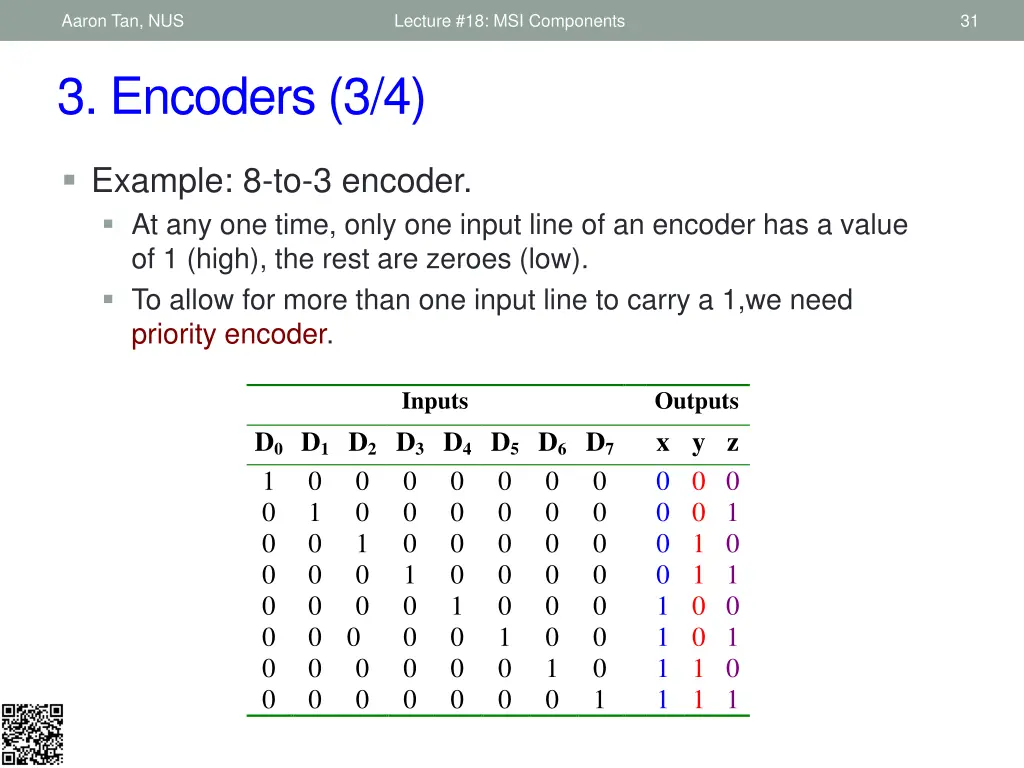 Aaron Tan, NUS Lecture #18: MSI Components 31

3. Encoders (3/4)

Example: 8-to-3 encoder.

At any one time, only one input line of an encoder has a value of 1 (high), the rest are zeroes (low).

To allow for more than one input line to carry a 1,we need priority encoder.

| Inputs | | | | | | | | Outputs | | |
|---|---|---|---|---|---|---|---|---|---|---|
| $D_0$ | $D_1$ | $D_2$ | $D_3$ | $D_4$ | $D_5$ | $D_6$ | $D_7$ | x | y | z |
| 1 | 0 | 0 | 0 | 0 | 0 | 0 | 0 | 0 | 0 | 0 |
| 0 | 1 | 0 | 0 | 0 | 0 | 0 | 0 | 0 | 0 | 1 |
| 0 | 0 | 1 | 0 | 0 | 0 | 0 | 0 | 0 | 1 | 0 |
| 0 | 0 | 0 | 1 | 0 | 0 | 0 | 0 | 0 | 1 | 1 |
| 0 | 0 | 0 | 0 | 1 | 0 | 0 | 0 | 1 | 0 | 0 |
| 0 | 0 | 0 | 0 | 0 | 1 | 0 | 0 | 1 | 0 | 1 |
| 0 | 0 | 0 | 0 | 0 | 0 | 1 | 0 | 1 | 1 | 0 |
| 0 | 0 | 0 | 0 | 0 | 0 | 0 | 1 | 1 | 1 | 1 |